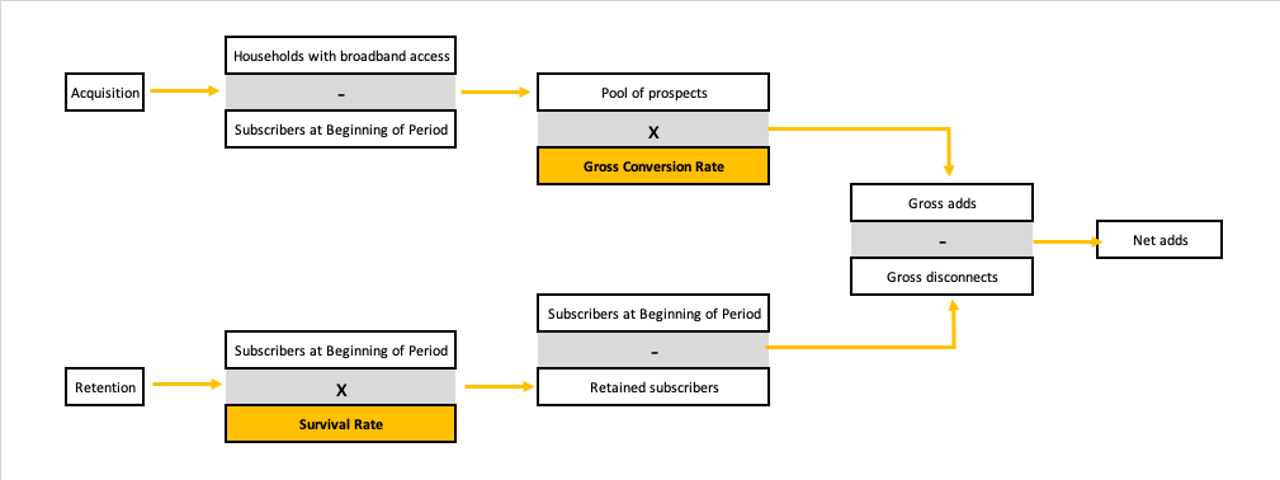 Acquisition

Households with broadband access
-
Subscribers at Beginning of Period

Pool of prospects
X
Gross Conversion Rate

Gross adds
-
Gross disconnects

Net adds

Retention

Subscribers at Beginning of Period
X
Survival Rate

Subscribers at Beginning of Period
-
Retained subscribers